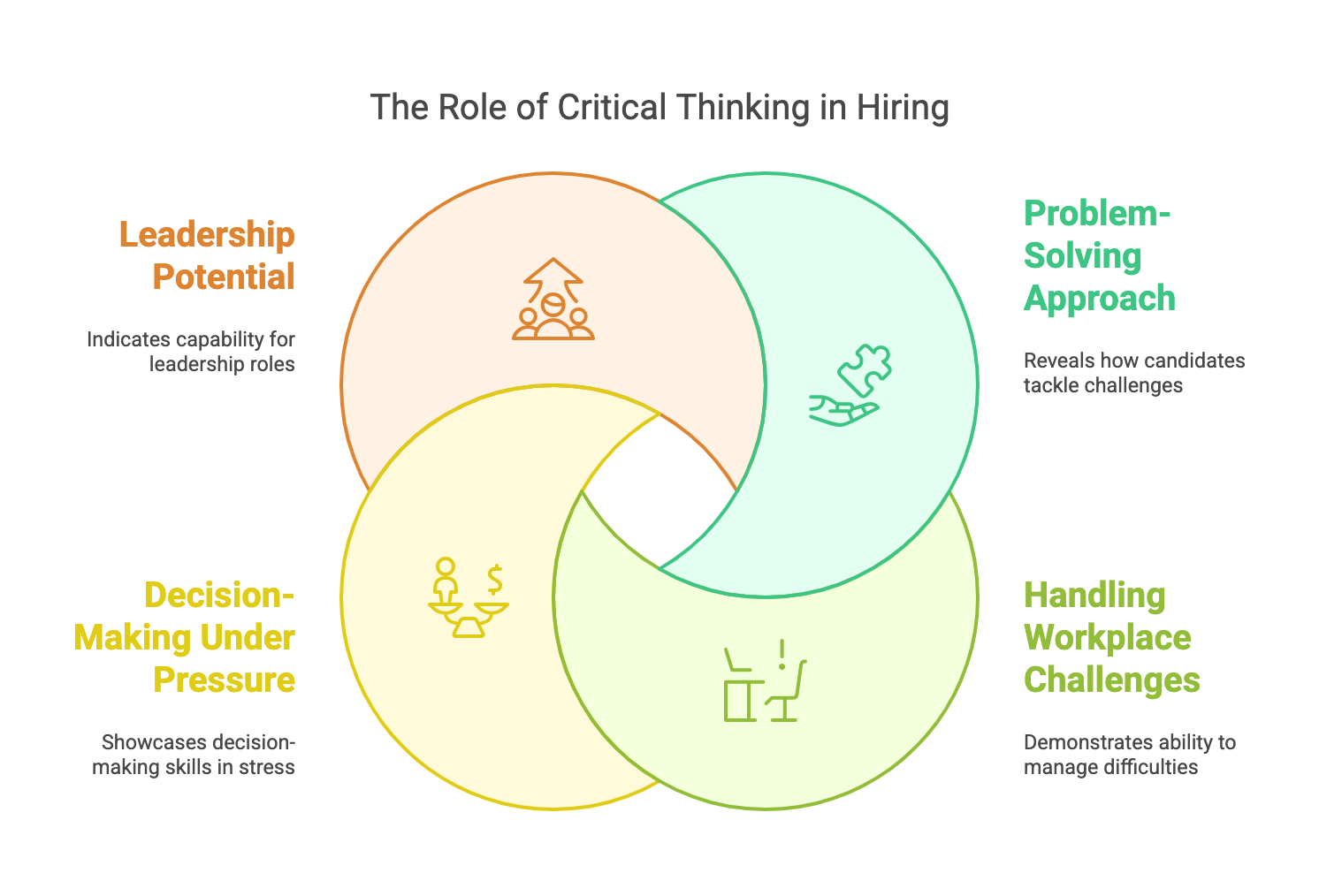 The Role of Critical Thinking in Hiring

Leadership Potential

Indicates capability for leadership roles

Problem-Solving Approach

Reveals how candidates tackle challenges

Decision-Making Under Pressure

Showcases decision-making skills in stress

Handling Workplace Challenges

Demonstrates ability to manage difficulties